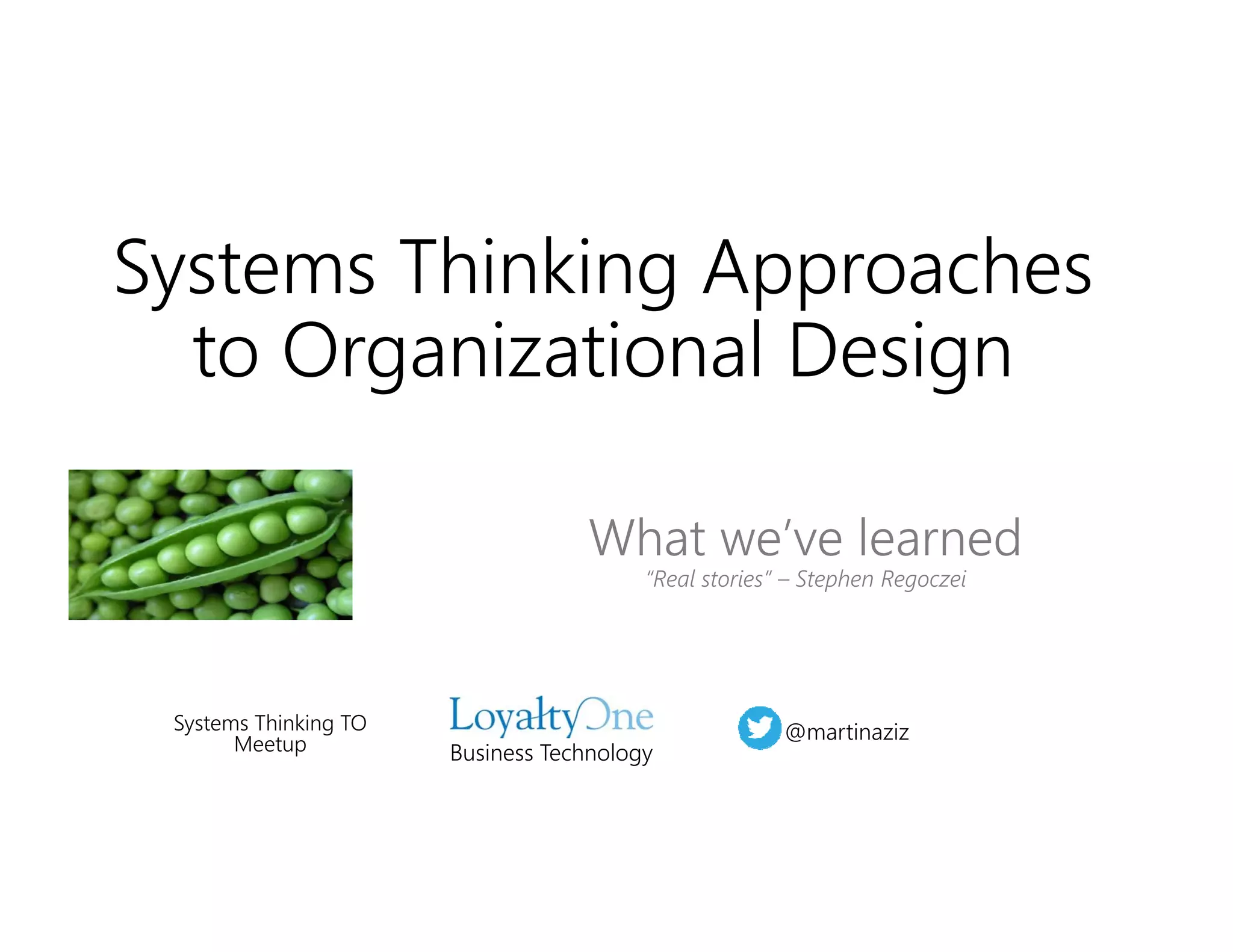 Systems Thinking Approaches to Organizational Design

What we've learned
"Real stories" – Stephen Regoczei

Systems Thinking TO Meetup

LoyaltyOne
Business Technology

@martinaziz